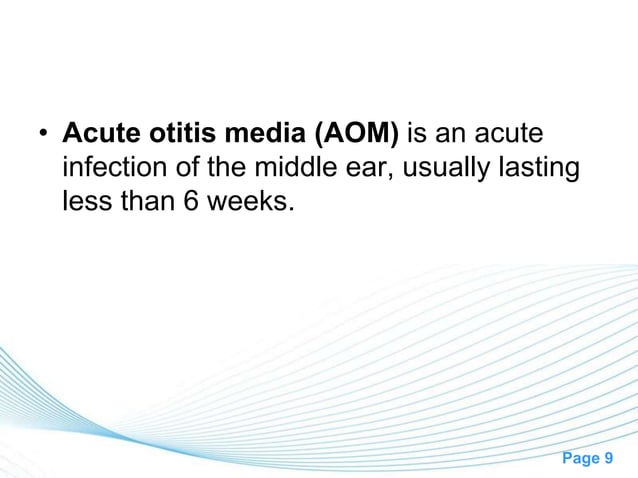 • Acute otitis media (AOM) is an acute infection of the middle ear, usually lasting less than 6 weeks.

Page 9